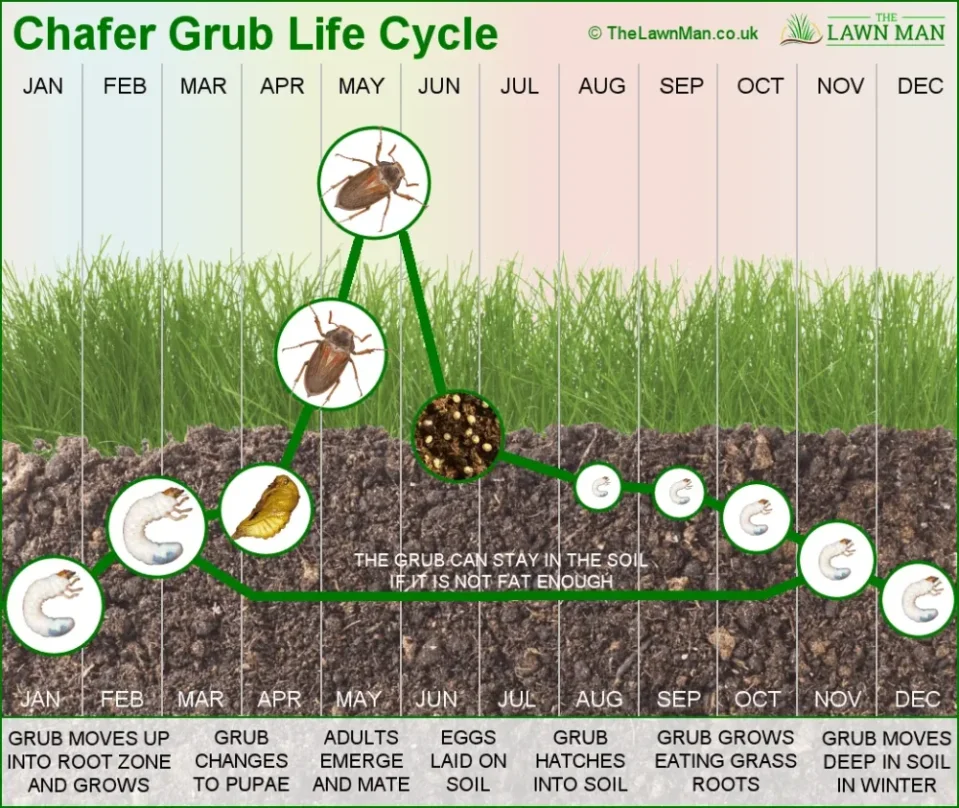 Chafer Grub Life Cycle

© TheLawnMan.co.uk

THE LAWN MAN

JAN FEB MAR APR MAY JUN JUL AUG SEP OCT NOV DEC

THE GRUB CAN STAY IN THE SOIL IF IT IS NOT FAT ENOUGH

JAN FEB MAR APR MAY JUN JUL AUG SEP OCT NOV DEC

GRUB MOVES UP INTO ROOT ZONE AND GROWS

GRUB CHANGES TO PUPAE

ADULTS EMERGE AND MATE

EGGS LAID ON SOIL

GRUB HATCHES INTO SOIL

GRUB GROWS EATING GRASS ROOTS

GRUB MOVES DEEP IN SOIL IN WINTER